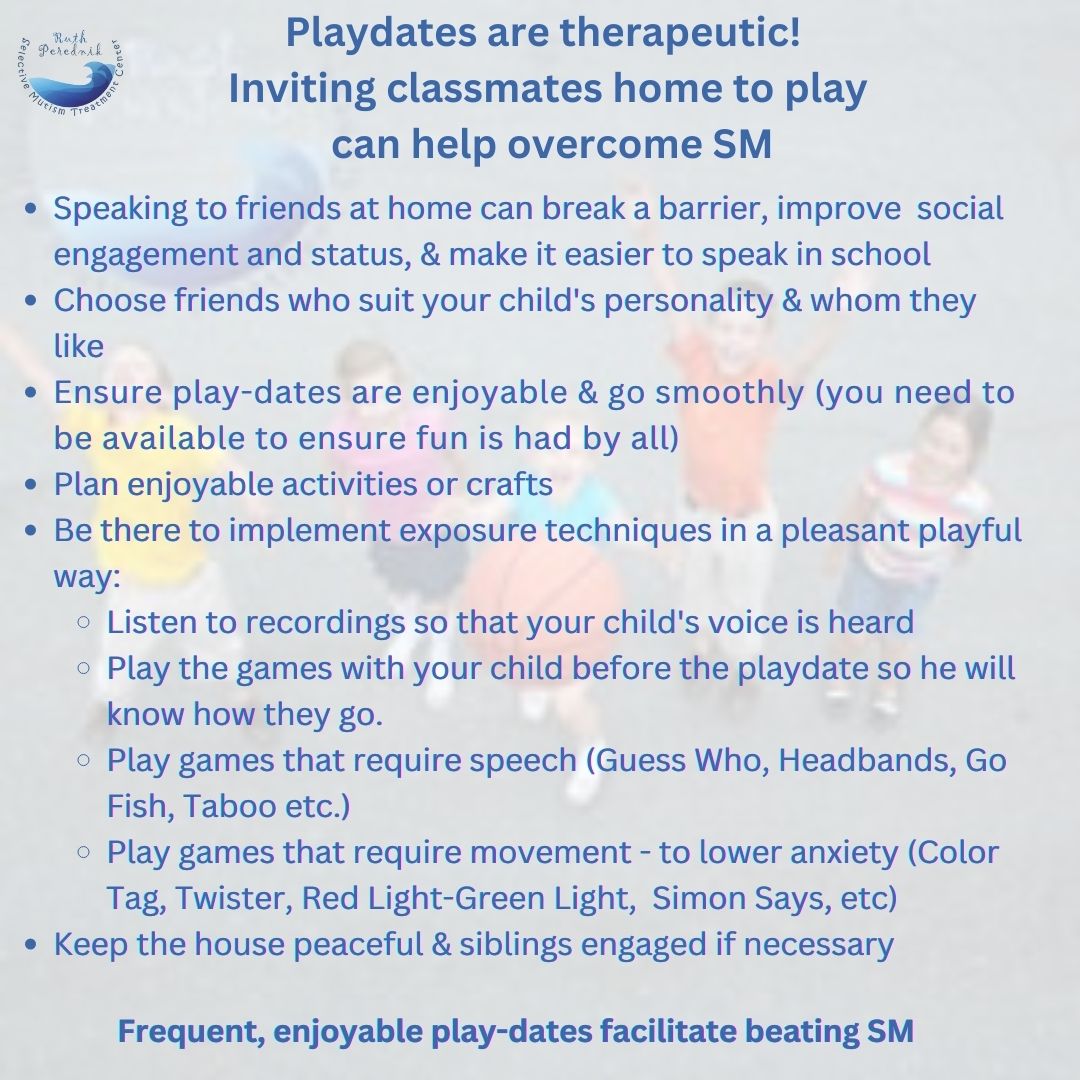 Ruth Perednik Selective Mutism Treatment Center

Playdates are therapeutic!
Inviting classmates home to play can help overcome SM

- Speaking to friends at home can break a barrier, improve social engagement and status, & make it easier to speak in school
- Choose friends who suit your child's personality & whom they like
- Ensure play-dates are enjoyable & go smoothly (you need to be available to ensure fun is had by all)
- Plan enjoyable activities or crafts
- Be there to implement exposure techniques in a pleasant playful way:
  - Listen to recordings so that your child's voice is heard
  - Play the games with your child before the playdate so he will know how they go.
  - Play games that require speech (Guess Who, Headbands, Go Fish, Taboo etc.)
  - Play games that require movement - to lower anxiety (Color Tag, Twister, Red Light-Green Light, Simon Says, etc)
- Keep the house peaceful & siblings engaged if necessary

Frequent, enjoyable play-dates facilitate beating SM